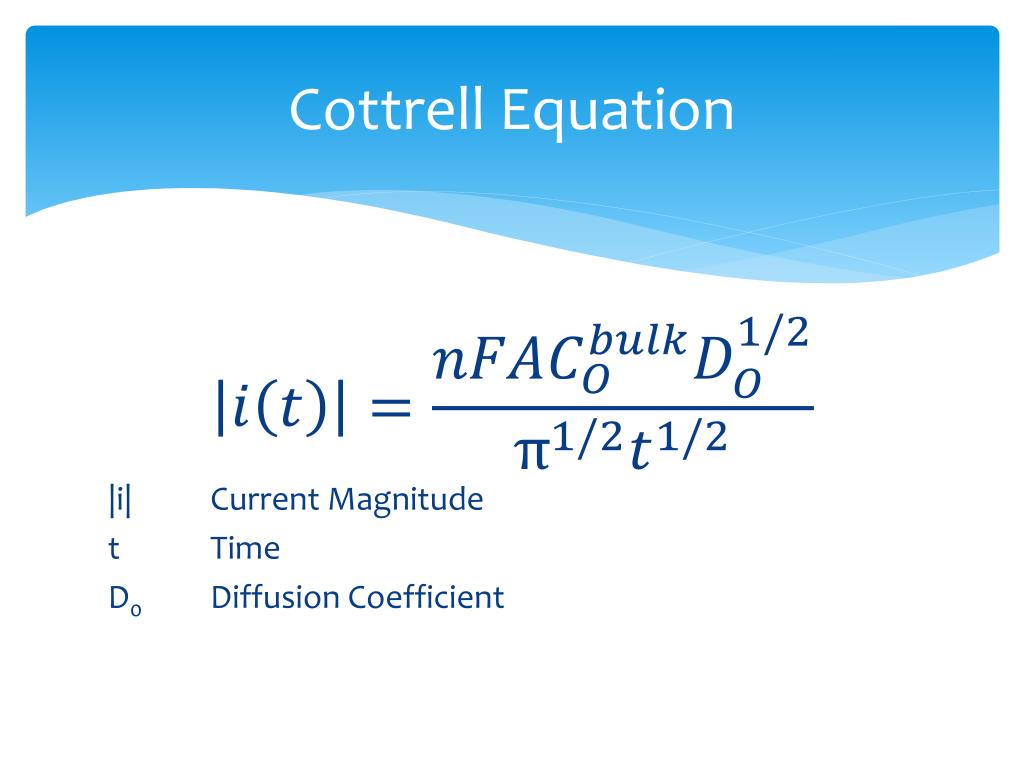 Cottrell Equation

$|i(t)| = \frac{nFAC_O^{bulk}D_O^{1/2}}{\pi^{1/2}t^{1/2}}$

|i| Current Magnitude
t Time
$D_o$ Diffusion Coefficient